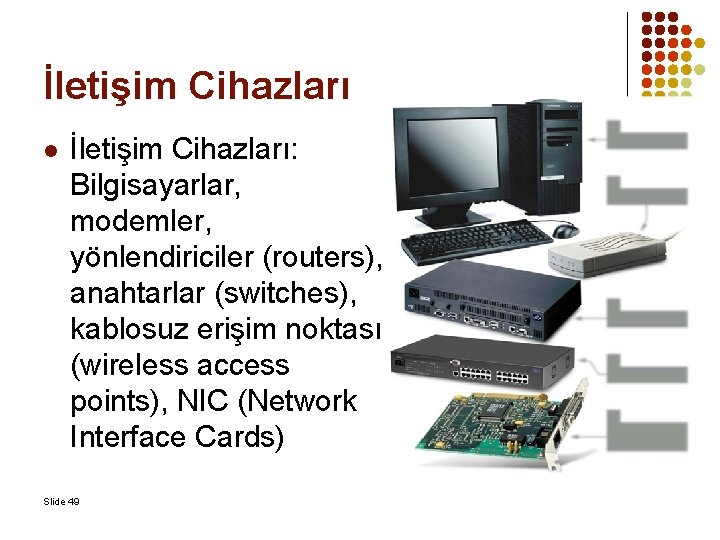 İletişim Cihazları

• İletişim Cihazları: Bilgisayarlar, modemler, yönlendiriciler (routers), anahtarlar (switches), kablosuz erişim noktası (wireless access points), NIC (Network Interface Cards)

Slide 49